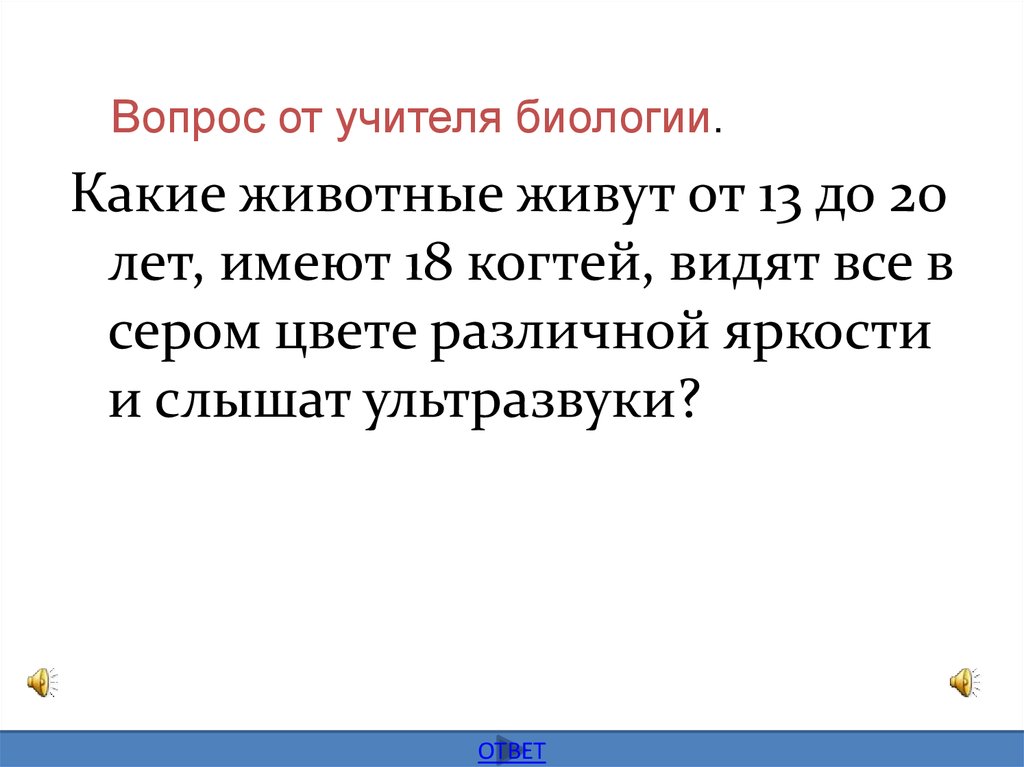 Вопрос от учителя биологии.

Какие животные живут от 13 до 20 лет, имеют 18 когтей, видят все в сером цвете различной яркости и слышат ультразвуки?

ОТВЕТ